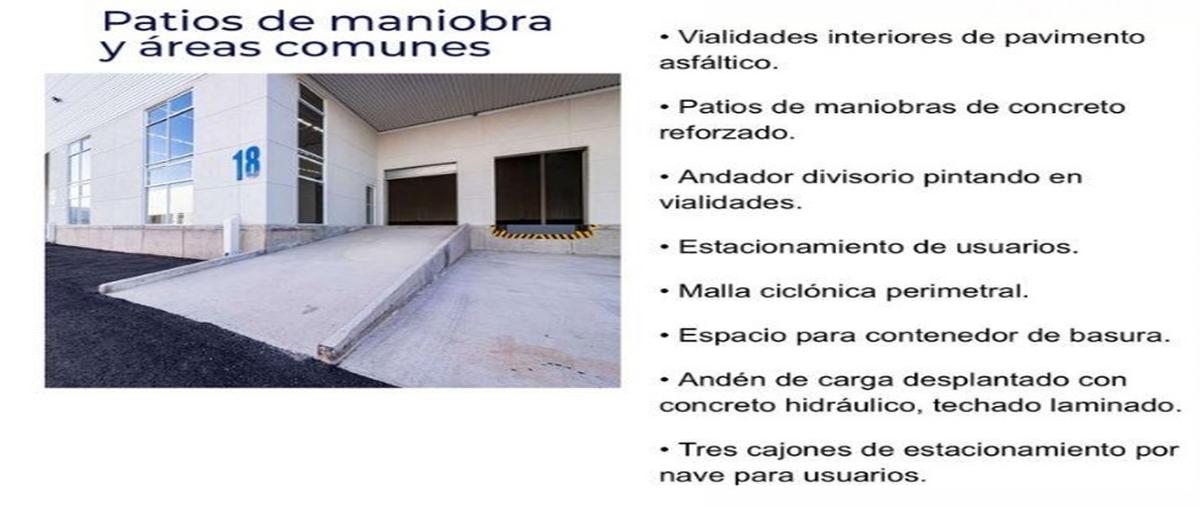 Patios de maniobra y áreas comunes

18

• Vialidades interiores de pavimento asfáltico.

• Patios de maniobras de concreto reforzado.

• Andador divisorio pintando en vialidades.

• Estacionamiento de usuarios.

• Malla ciclónica perimetral.

• Espacio para contenedor de basura.

• Andén de carga desplantado con concreto hidráulico, techado laminado.

• Tres cajones de estacionamiento por nave para usuarios.